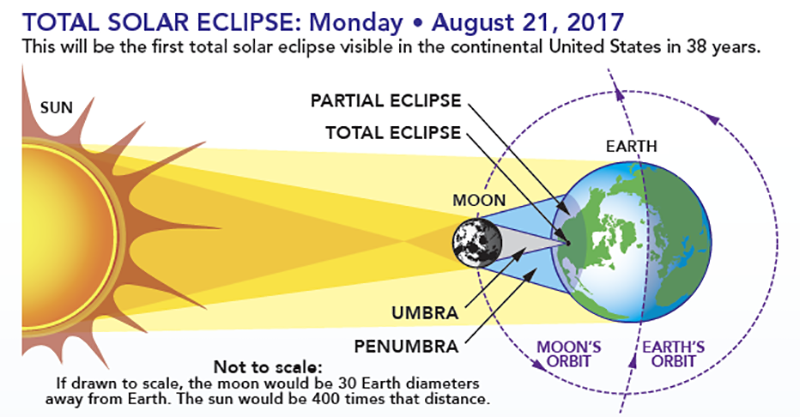 TOTAL SOLAR ECLIPSE: Monday • August 21, 2017
This will be the first total solar eclipse visible in the continental United States in 38 years.

SUN

PARTIAL ECLIPSE

TOTAL ECLIPSE

EARTH

MOON

UMBRA

PENUMBRA

MOON'S ORBIT

EARTH'S ORBIT

Not to scale:
If drawn to scale, the moon would be 30 Earth diameters away from Earth. The sun would be 400 times that distance.